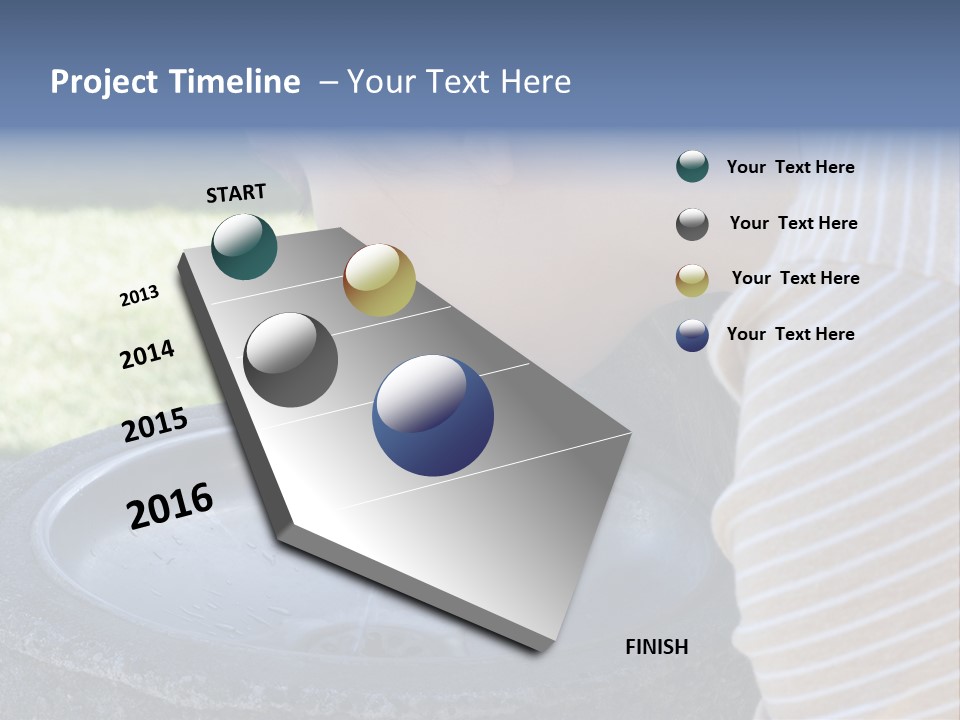 Project Timeline – Your Text Here

START

2013

2014

2015

2016

FINISH

Your Text Here

Your Text Here

Your Text Here

Your Text Here